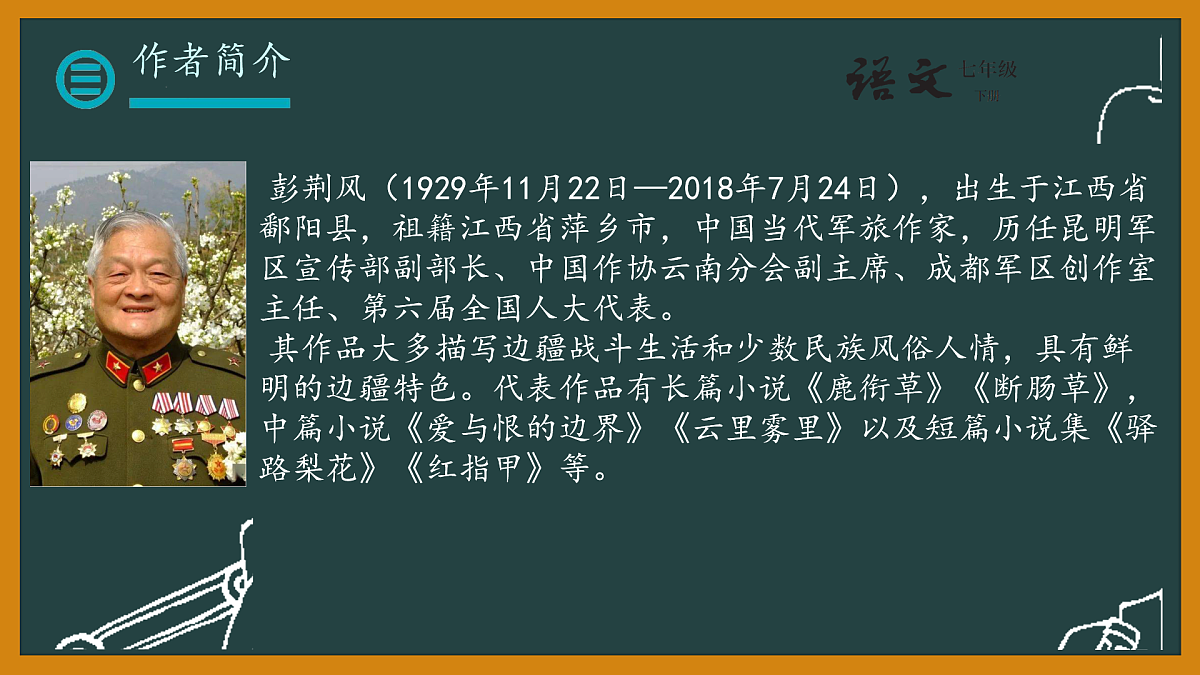 作者简介

语文 七年级 下册

彭荆风（1929年11月22日—2018年7月24日），出生于江西省鄱阳县，祖籍江西省萍乡市，中国当代军旅作家，历任昆明军区宣传部副部长、中国作协云南分会副主席、成都军区创作室主任、第六届全国人大代表。

其作品大多描写边疆战斗生活和少数民族风俗人情，具有鲜明的边疆特色。代表作品有长篇小说《鹿衔草》《断肠草》，中篇小说《爱与恨的边界》《云里雾里》以及短篇小说集《驿路梨花》《红指甲》等。